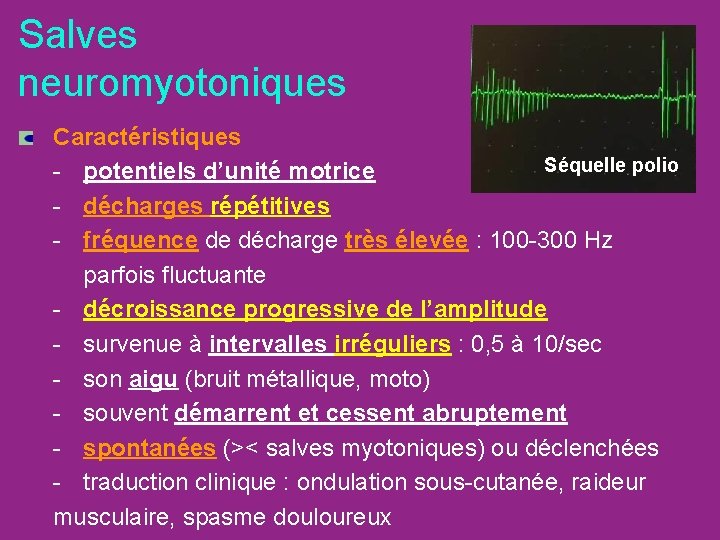 Salves neuromyotoniques

Séquelle polio

Caractéristiques
- potentiels d'unité motrice
- décharges répétitives
- fréquence de décharge très élevée : 100-300 Hz parfois fluctuante
- décroissance progressive de l'amplitude
- survenue à intervalles irréguliers : 0,5 à 10/sec
- son aigu (bruit métallique, moto)
- souvent démarrent et cessent abruptement
- spontanées (>< salves myotoniques) ou déclenchées
- traduction clinique : ondulation sous-cutanée, raideur musculaire, spasme douloureux